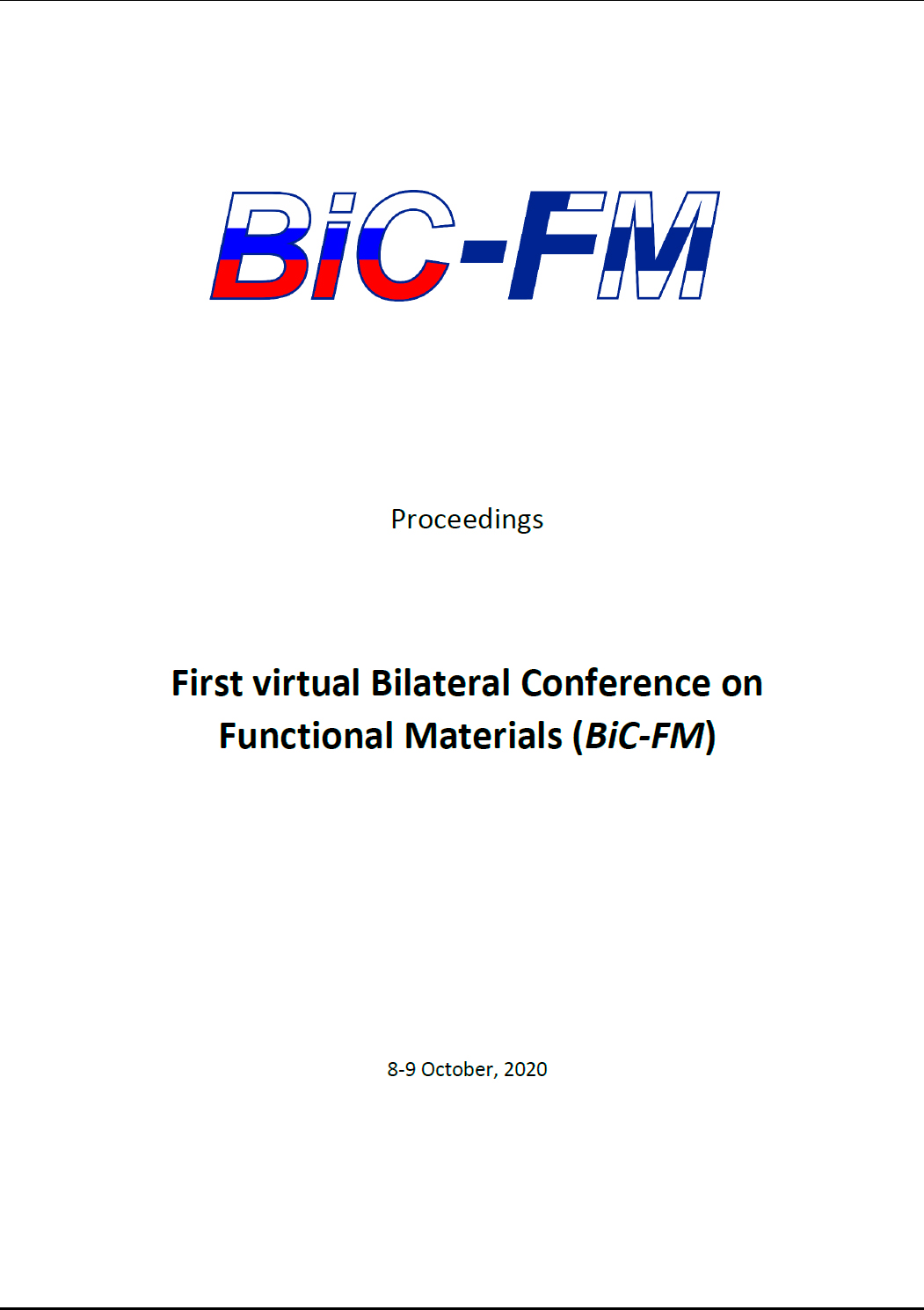 BiC-FM

Proceedings

First virtual Bilateral Conference on Functional Materials (BiC-FM)

8-9 October, 2020